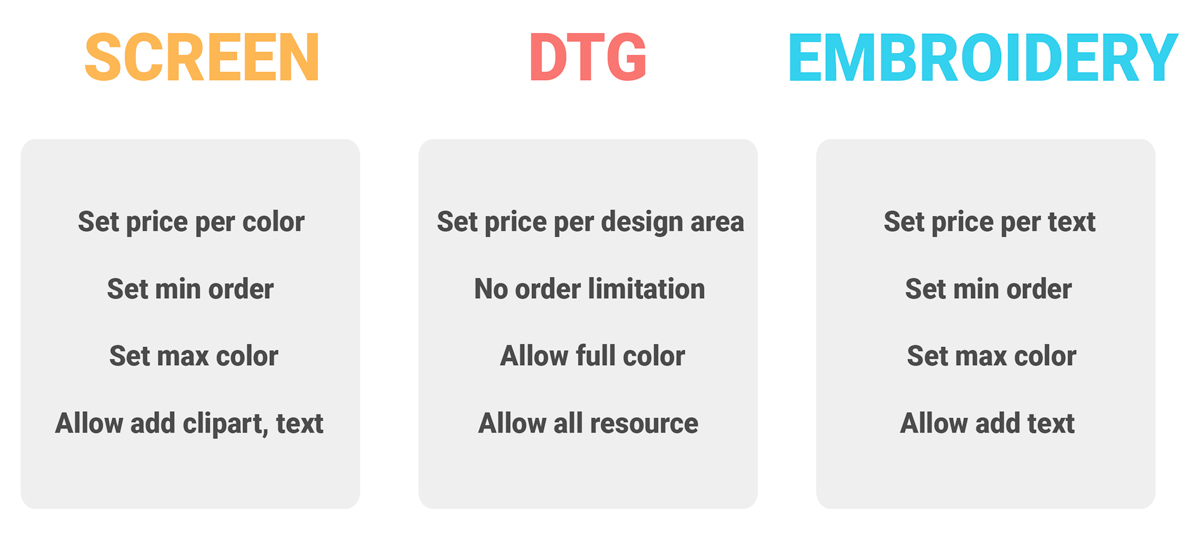 SCREEN

Set price per color

Set min order

Set max color

Allow add clipart, text

DTG

Set price per design area

No order limitation

Allow full color

Allow all resource

EMBROIDERY

Set price per text

Set min order

Set max color

Allow add text